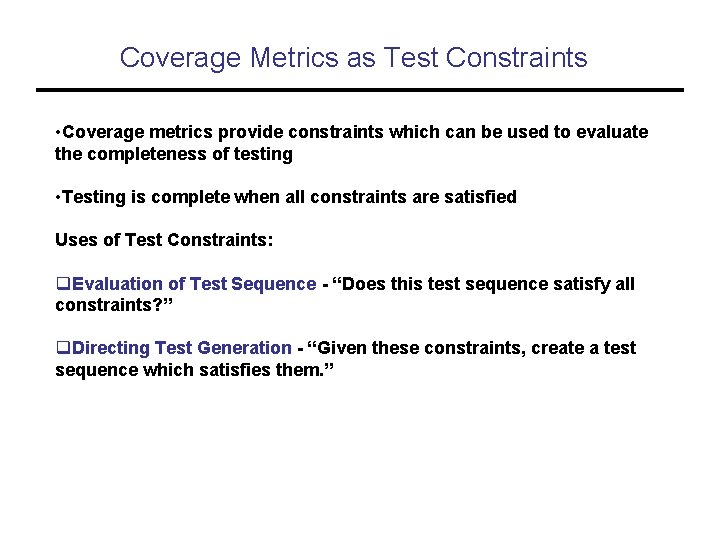 Coverage Metrics as Test Constraints

•Coverage metrics provide constraints which can be used to evaluate the completeness of testing

•Testing is complete when all constraints are satisfied

Uses of Test Constraints:

❑Evaluation of Test Sequence - “Does this test sequence satisfy all constraints?”

❑Directing Test Generation - “Given these constraints, create a test sequence which satisfies them.”